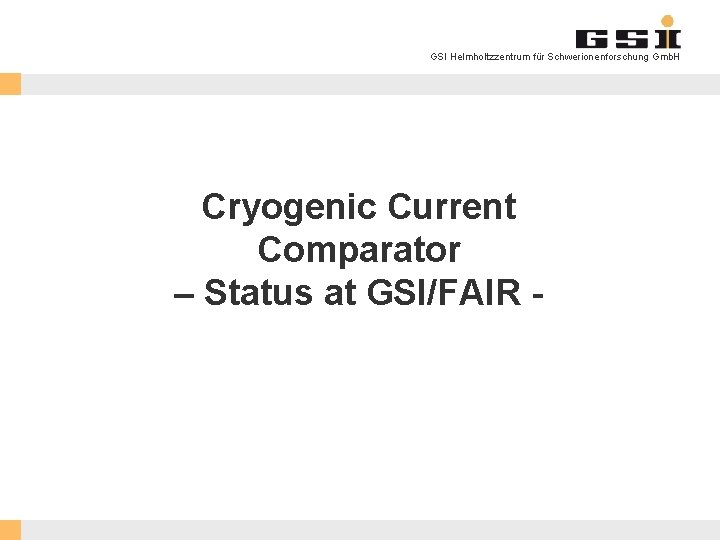 GSI

GSI Helmholtzzentrum für Schwerionenforschung GmbH

Cryogenic Current Comparator – Status at GSI/FAIR -